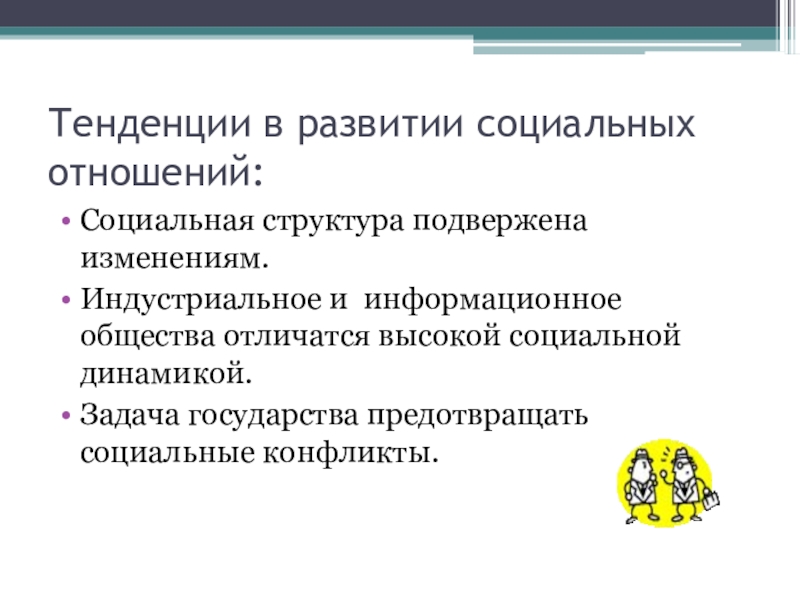 Тенденции в развитии социальных отношений:

• Социальная структура подвержена изменениям.

• Индустриальное и информационное общества отличатся высокой социальной динамикой.

• Задача государства предотвращать социальные конфликты.